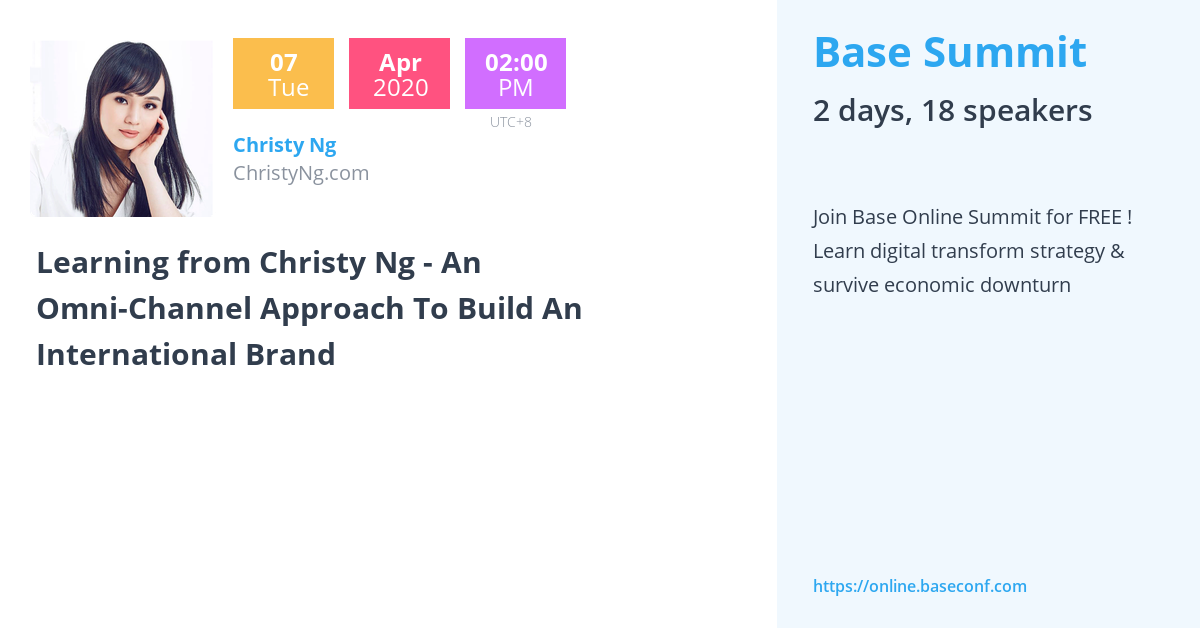 07
Tue

Apr
2020

02:00
PM

UTC+8

Christy Ng
ChristyNg.com

Learning from Christy Ng - An Omni-Channel Approach To Build An International Brand

Base Summit

2 days, 18 speakers

Join Base Online Summit for FREE ! Learn digital transform strategy & survive economic downturn

https://online.baseconf.com